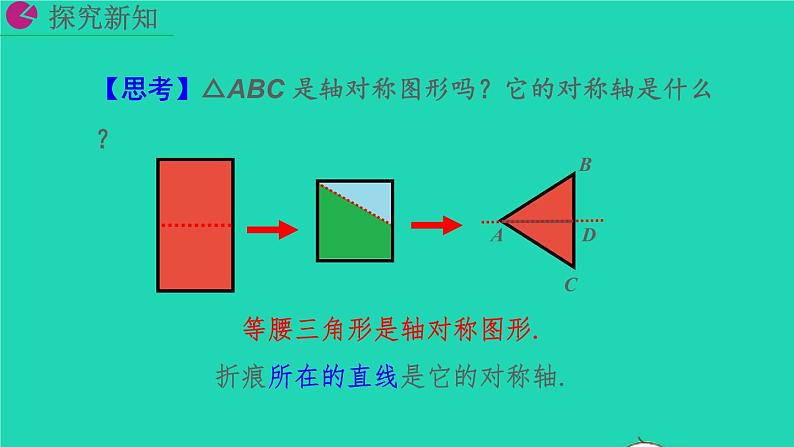 探究新知

【思考】$\triangle ABC$ 是轴对称图形吗？它的对称轴是什么？

B
A
D
C

等腰三角形是轴对称图形.

折痕所在的直线是它的对称轴.